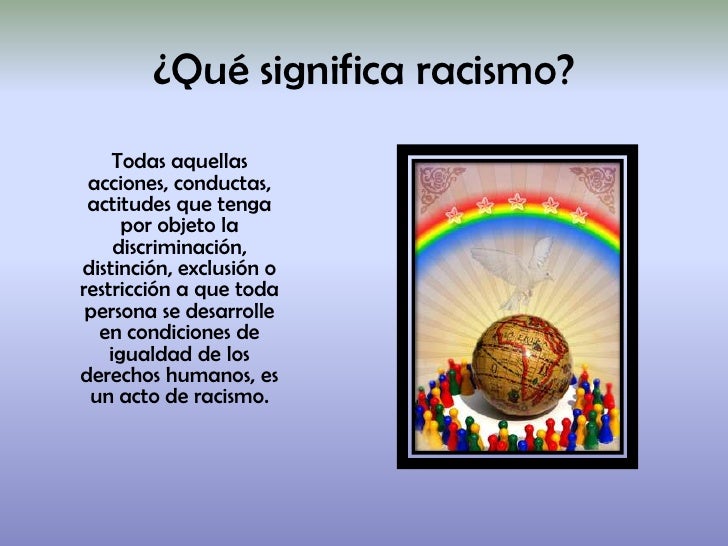 ¿Qué significa racismo?

Todas aquellas acciones, conductas, actitudes que tenga por objeto la discriminación, distinción, exclusión o restricción a que toda persona se desarrolle en condiciones de igualdad de los derechos humanos, es un acto de racismo.